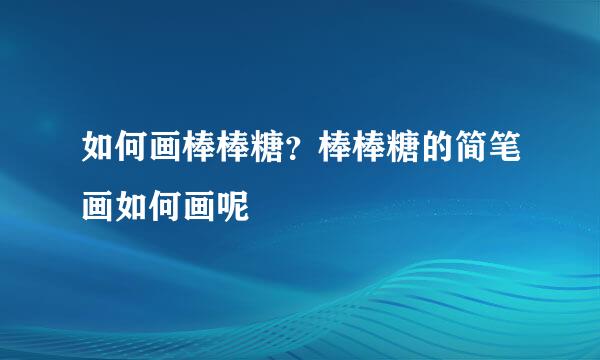 如何画棒棒糖？棒棒糖的简笔画如何画呢